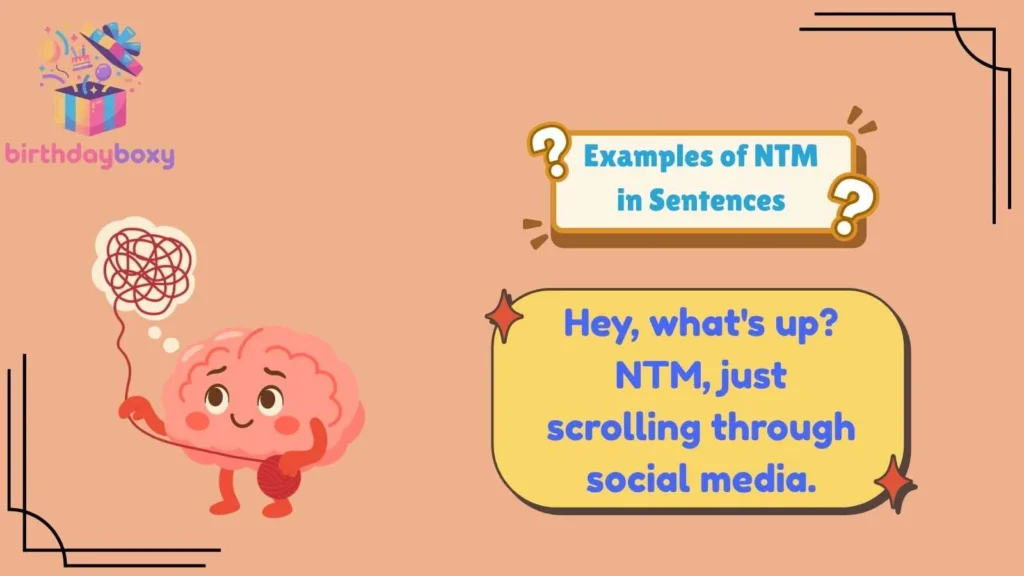 birthdayboxy

Examples of NTM in Sentences

Hey, what's up? NTM, just scrolling through social media.